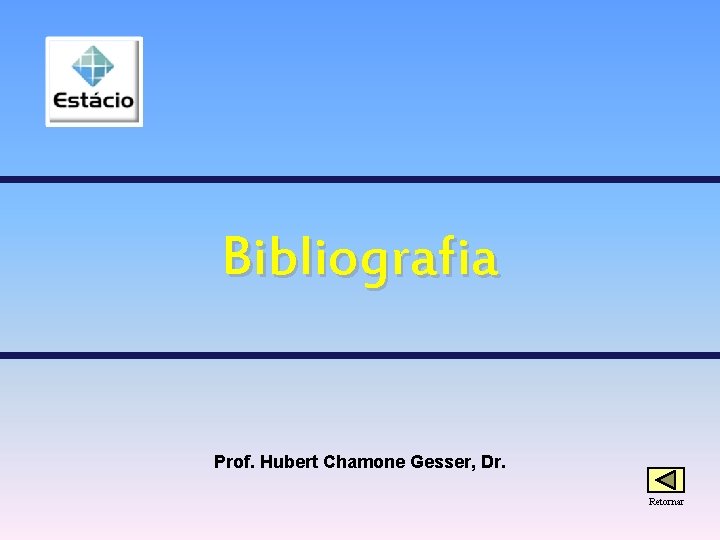 Estácio

Bibliografia

Prof. Hubert Chamone Gesser, Dr.

Retornar